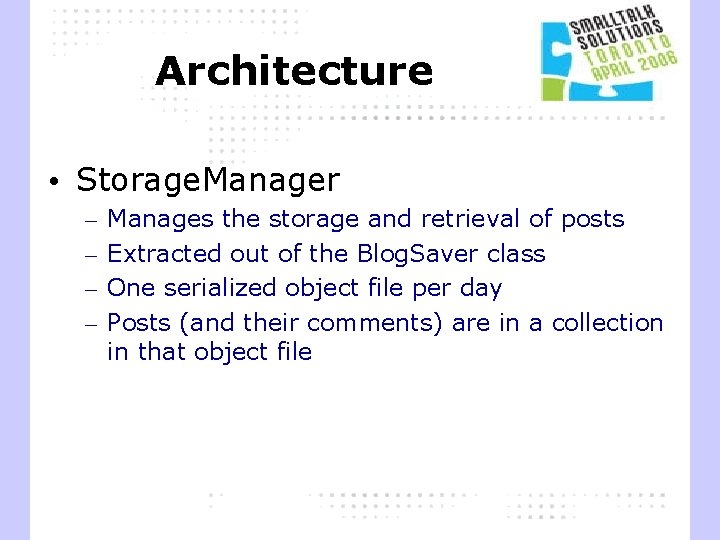 Architecture

SMALLTALK SOLUTIONS TORONTO APRIL 2006

• StorageManager
– Manages the storage and retrieval of posts
– Extracted out of the BlogSaver class
– One serialized object file per day
– Posts (and their comments) are in a collection in that object file